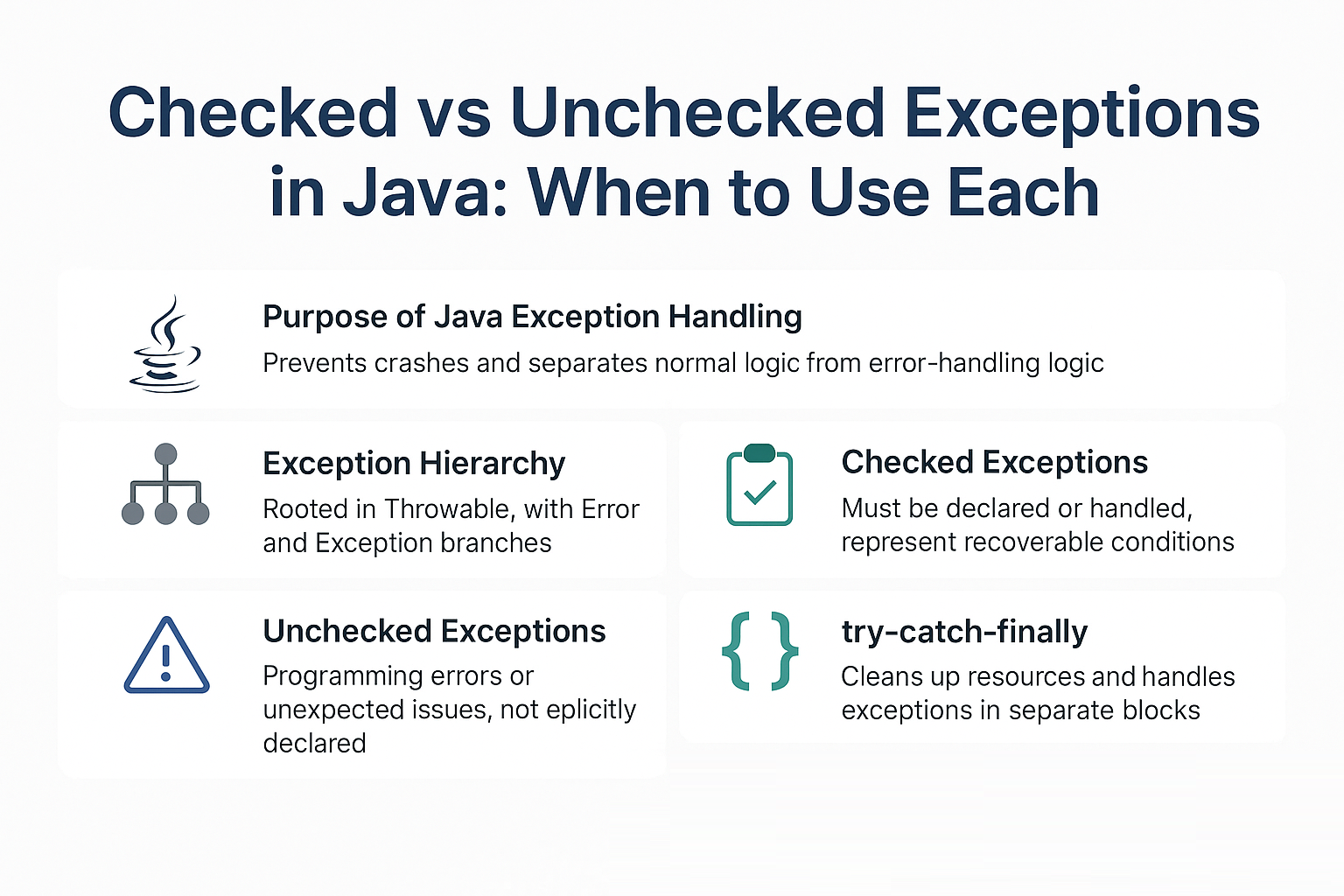 Checked vs Unchecked Exceptions in Java: When to Use Each

Purpose of Java Exception Handling
Prevents crashes and separates normal logic from error-handling logic

Exception Hierarchy
Rooted in Throwable, with Error and Exception branches

Checked Exceptions
Must be declared or handled, represent recoverable conditions

Unchecked Exceptions
Programming errors or unexpected issues, not eplicitly declared

try-catch-finally
Cleans up resources and handles exceptions in separate blocks